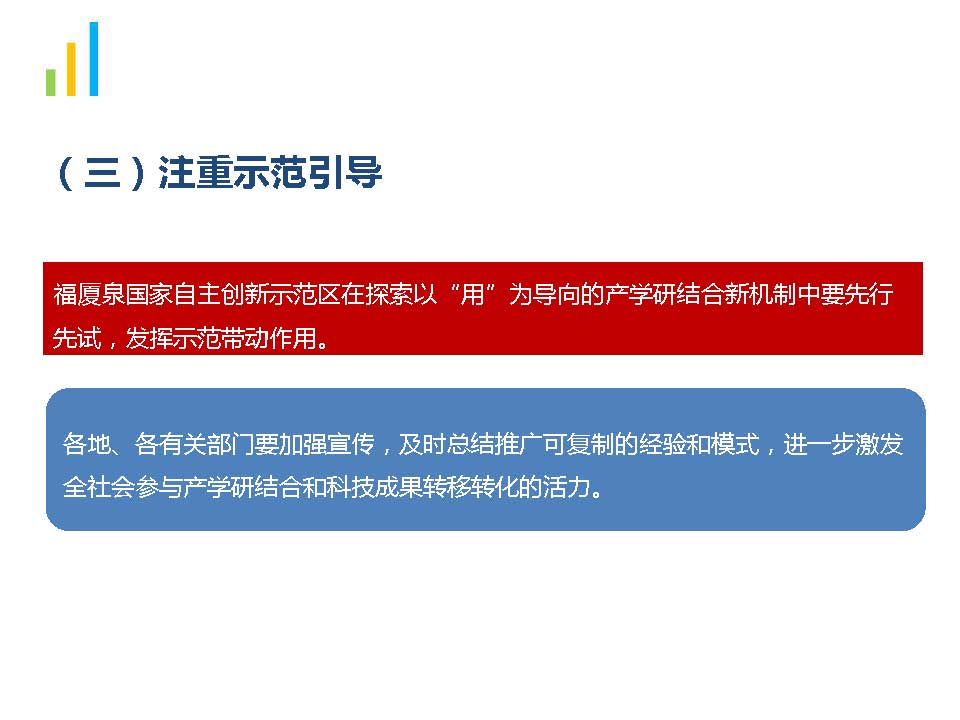 （三）注重示范引导

福厦泉国家自主创新示范区在探索以“用”为导向的产学研结合新机制中要先行先试，发挥示范带动作用。

各地、各有关部门要加强宣传，及时总结推广可复制的经验和模式，进一步激发全社会参与产学研结合和科技成果转移转化的活力。